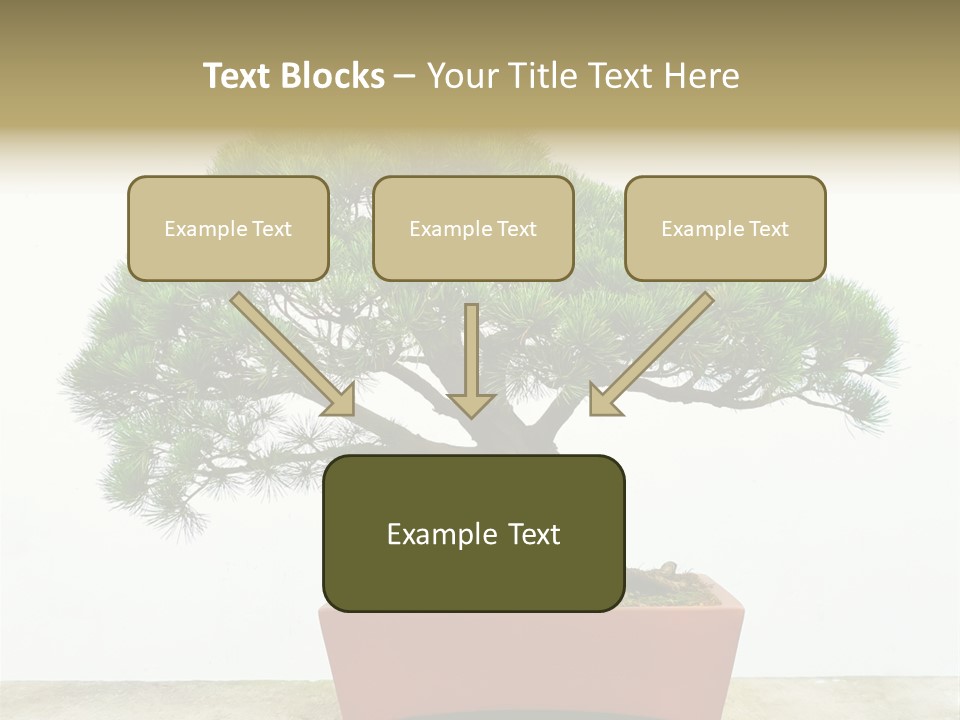 Text Blocks – Your Title Text Here

Example Text

Example Text

Example Text

Example Text